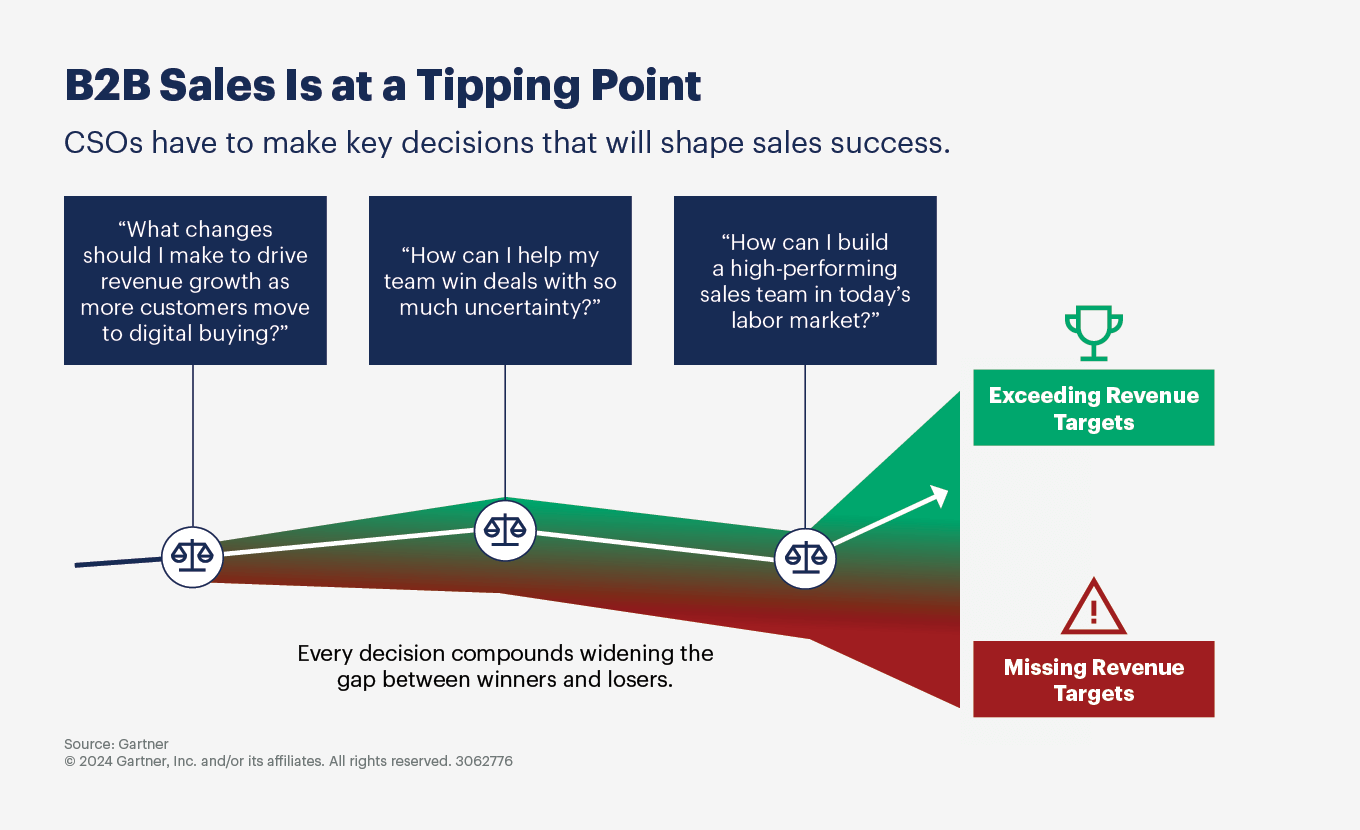 B2B Sales Is at a Tipping Point

CSOs have to make key decisions that will shape sales success.

“What changes should I make to drive revenue growth as more customers move to digital buying?”

“How can I help my team win deals with so much uncertainty?”

“How can I build a high-performing sales team in today’s labor market?”

Exceeding Revenue Targets

Missing Revenue Targets

Every decision compounds widening the gap between winners and losers.

Source: Gartner
© 2024 Gartner, Inc. and/or its affiliates. All rights reserved. 3062776